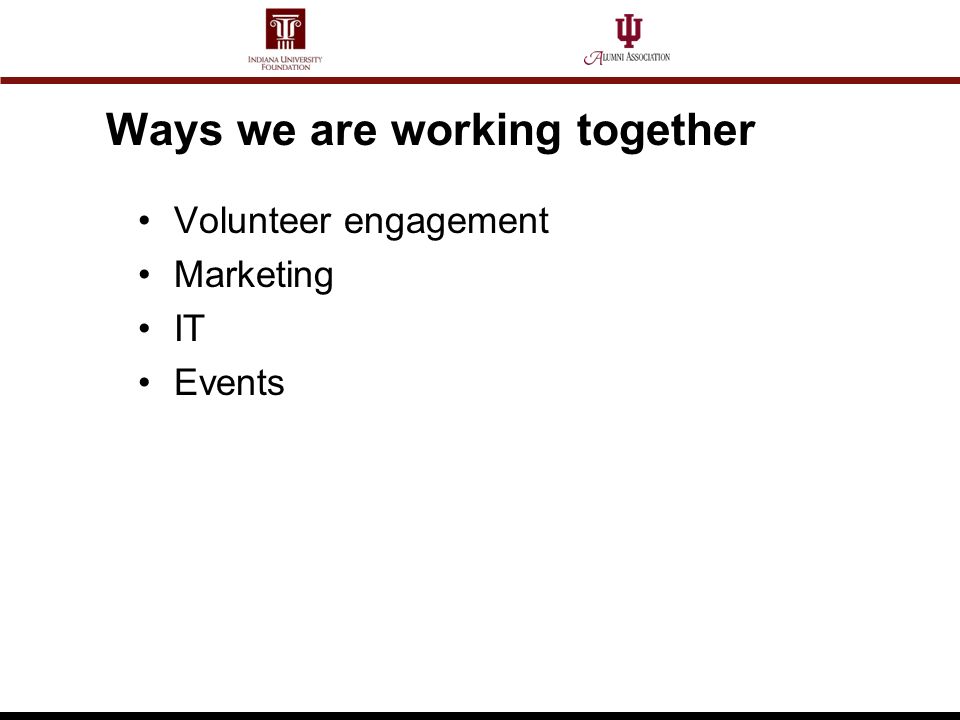 INDIANA UNIVERSITY FOUNDATION

ALUMNI ASSOCIATION

Ways we are working together

• Volunteer engagement
• Marketing
• IT
• Events